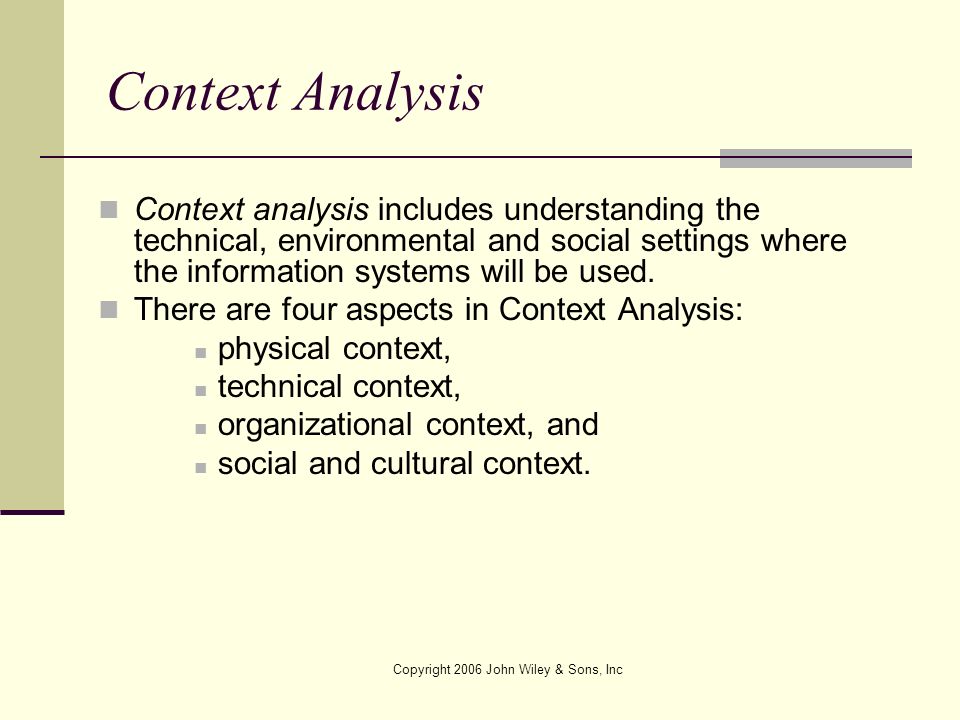 Context Analysis

Context analysis includes understanding the technical, environmental and social settings where the information systems will be used.

There are four aspects in Context Analysis:

physical context,

technical context,

organizational context, and

social and cultural context.

Copyright 2006 John Wiley & Sons, Inc